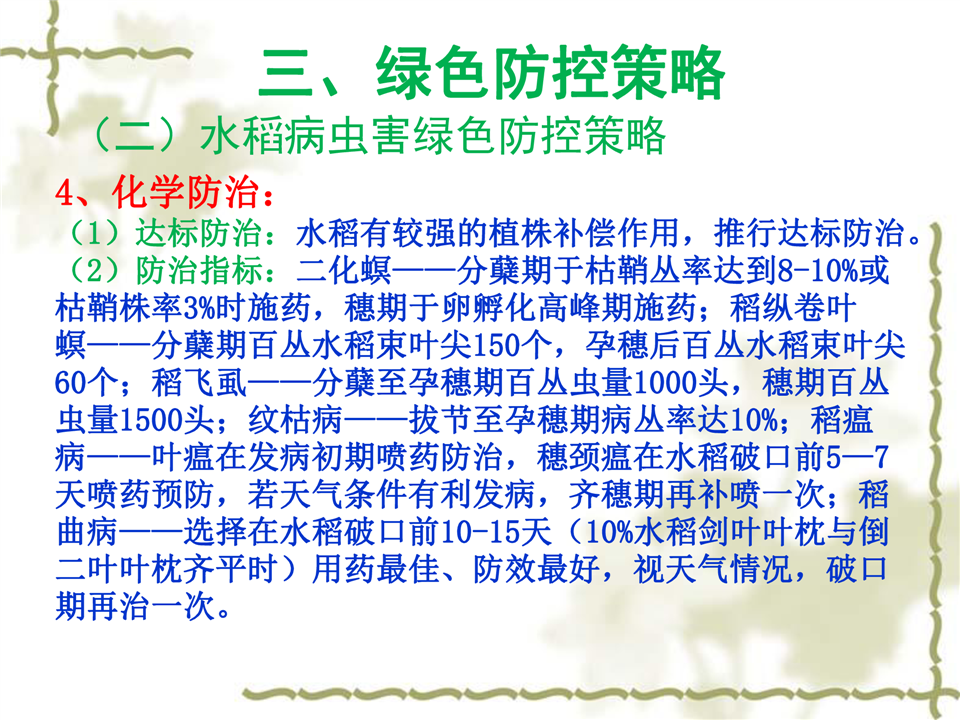 三、绿色防控策略

（二）水稻病虫害绿色防控策略

4、化学防治：

（1）达标防治：水稻有较强的植株补偿作用，推行达标防治。

（2）防治指标：二化螟——分蘖期于枯鞘丛率达到8-10%或枯鞘株率3%时施药，穗期于卵孵化高峰期施药；稻纵卷叶螟——分蘖期百丛水稻束叶尖150个，孕穗后百丛水稻束叶尖60个；稻飞虱——分蘖至孕穗期百丛虫量1000头，穗期百丛虫量1500头；纹枯病——拔节至孕穗期病丛率达10%；稻瘟病——叶瘟在发病初期喷药防治，穗颈瘟在水稻破口前5—7天喷药预防，若天气条件有利发病，齐穗期再补喷一次；稻曲病——选择在水稻破口前10-15天（10%水稻剑叶叶枕与倒二叶叶枕齐平时）用药最佳、防效最好，视天气情况，破口期再治一次。